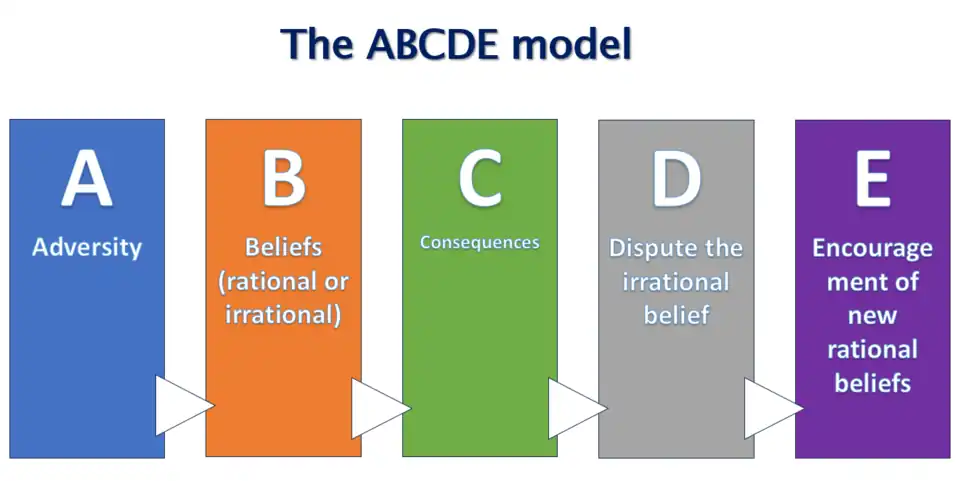 The ABCDE model

A
Adversity

B
Beliefs (rational or irrational)

C
Consequences

D
Dispute the irrational belief

E
Encourage ment of new rational beliefs